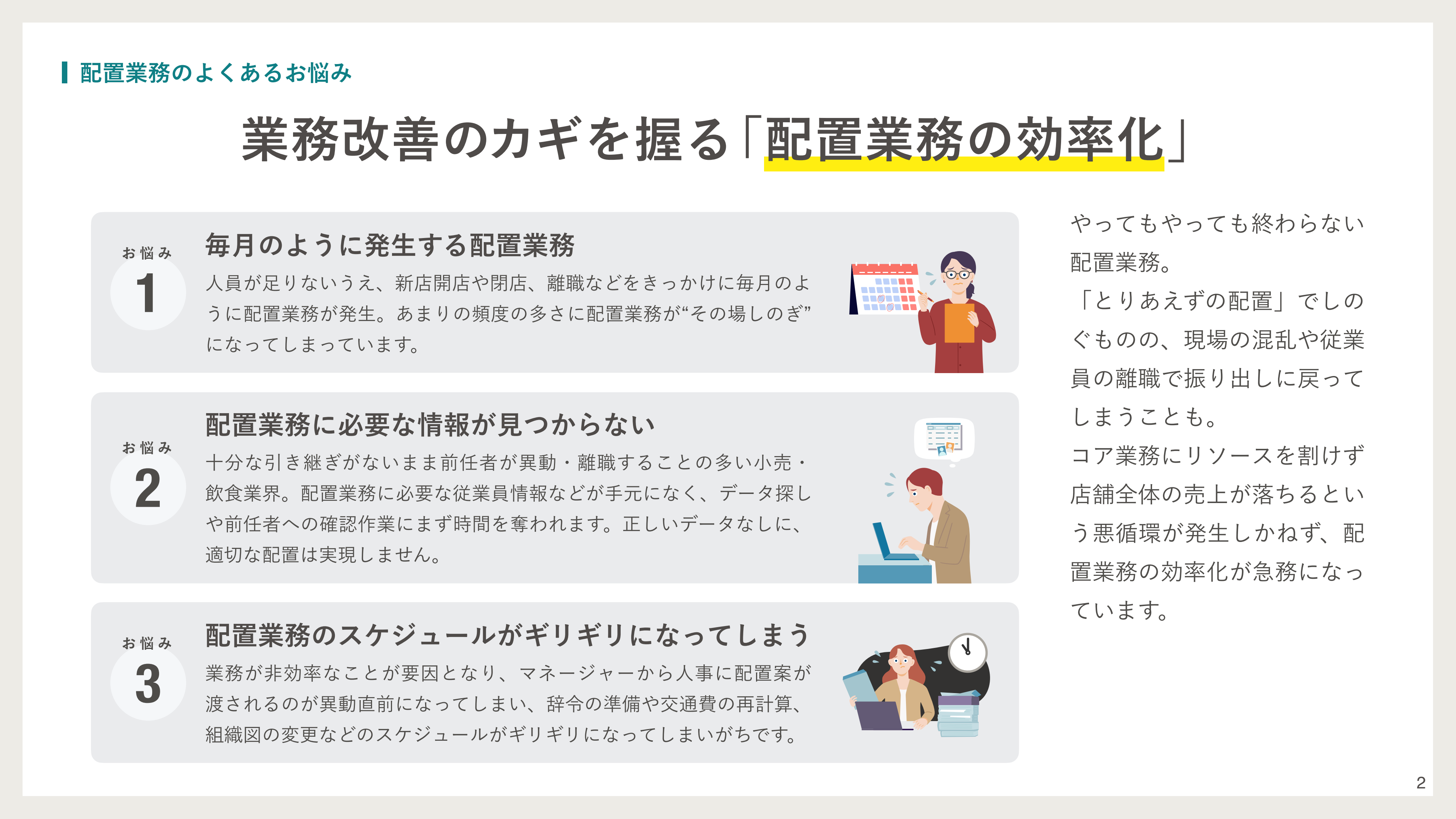 配置業務のよくあるお悩み

業務改善のカギを握る「配置業務の効率化」

お悩み
1
毎月のように発生する配置業務
人員が足りないうえ、新店開店や閉店、離職などをきっかけに毎月のように配置業務が発生。あまりの頻度の多さに配置業務が“その場しのぎ”になってしまっています。

お悩み
2
配置業務に必要な情報が見つからない
十分な引き継ぎがないまま前任者が異動・離職することの多い小売・飲食業界。配置業務に必要な従業員情報などが手元になく、データ探しや前任者への確認作業にまず時間を奪われます。正しいデータなしに、適切な配置は実現しません。

お悩み
3
配置業務のスケジュールがギリギリになってしまう
業務が非効率なことが要因となり、マネージャーから人事に配置案が渡されるのが異動直前になってしまい、辞令の準備や交通費の再計算、組織図の変更などのスケジュールがギリギリになってしまいがちです。

やってもやっても終わらない配置業務。
「とりあえずの配置」でしのぐものの、現場の混乱や従業員の離職で振り出しに戻ってしまうことも。
コア業務にリソースを割けず店舗全体の売上が落ちるという悪循環が発生しかねず、配置業務の効率化が急務になっています。

2